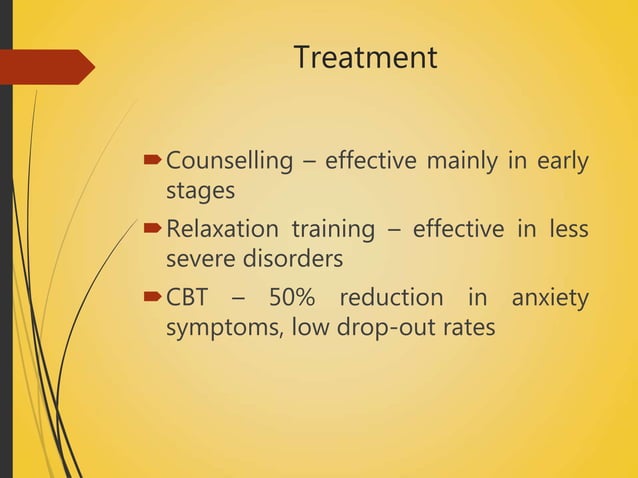 Treatment

Counselling – effective mainly in early stages

Relaxation training – effective in less severe disorders

CBT – 50% reduction in anxiety symptoms, low drop-out rates